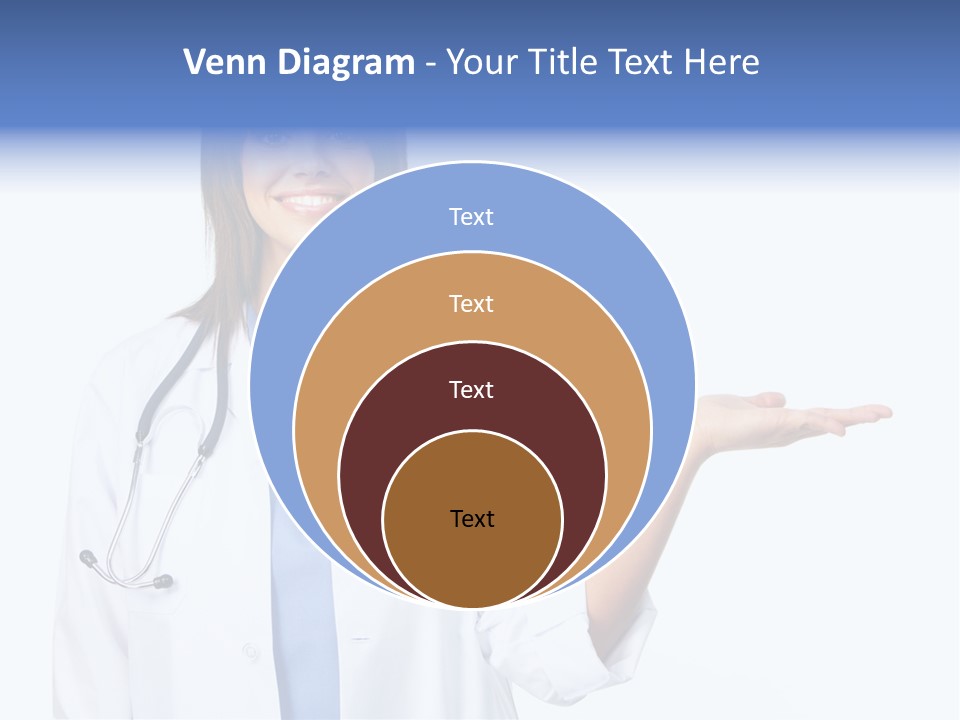 Venn Diagram - Your Title Text Here

Text

Text

Text

Text